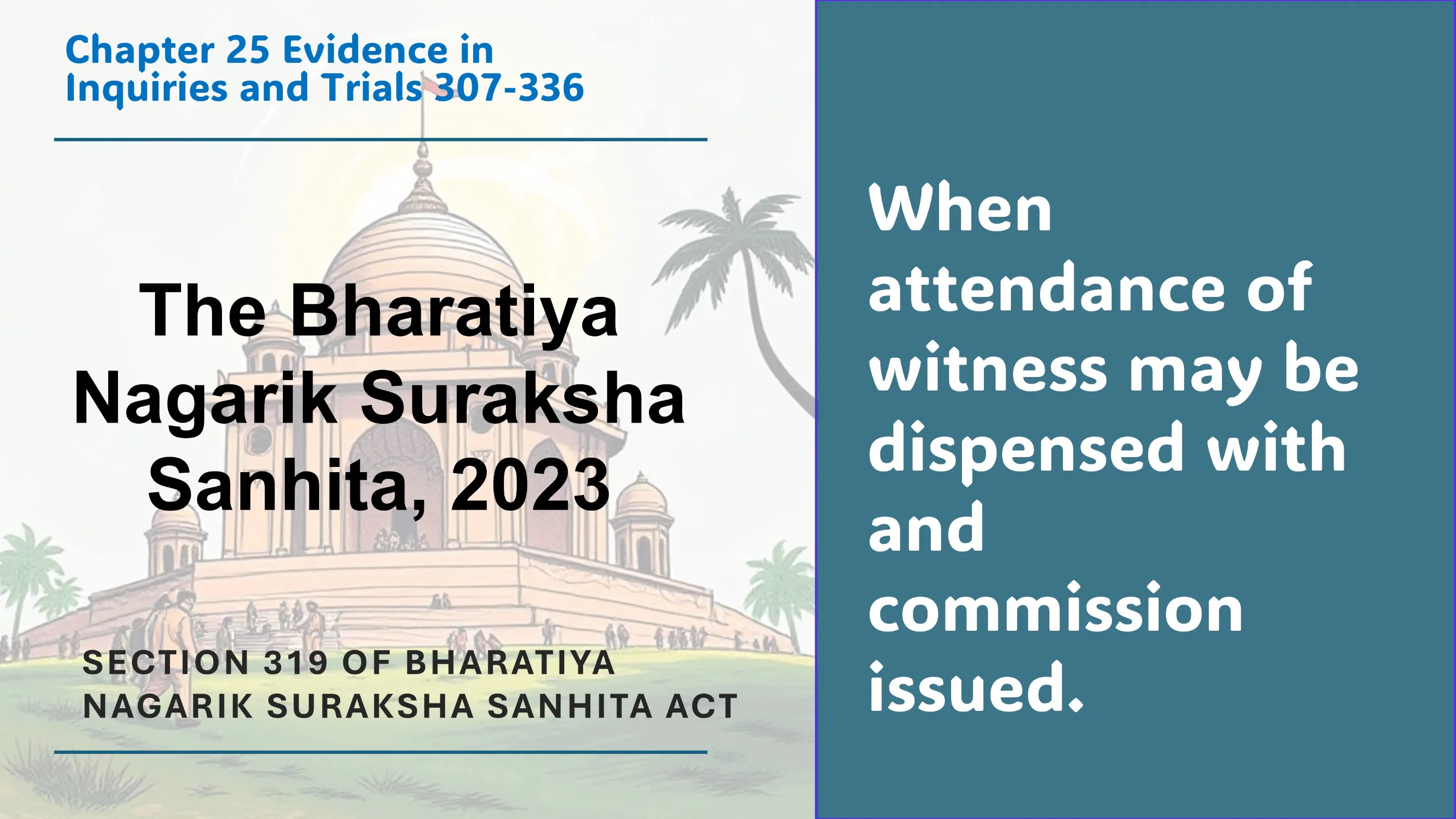 Chapter 25 Evidence in Inquiries and Trials 307-336

The Bharatiya Nagarik Suraksha Sanhita, 2023

SECTION 319 OF BHARATIYA NAGARIK SURAKSHA SANHITA ACT

When attendance of witness may be dispensed with and commission issued.